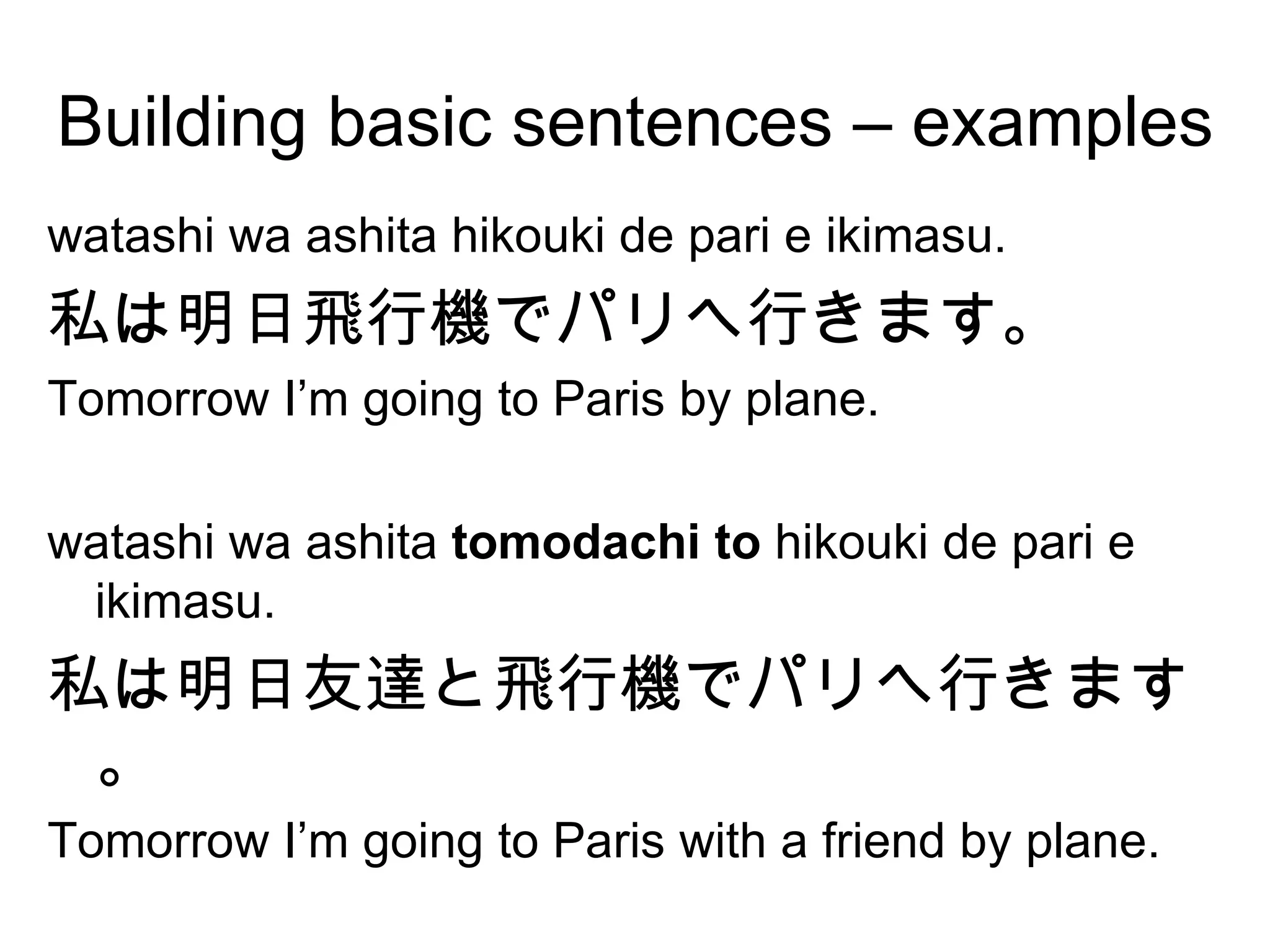 Building basic sentences – examples

watashi wa ashita hikouki de pari e ikimasu.

私は明日飛行機でパリへ行きます。

Tomorrow I’m going to Paris by plane.

watashi wa ashita tomodachi to hikouki de pari e ikimasu.

私は明日友達と飛行機でパリへ行きます。

Tomorrow I’m going to Paris with a friend by plane.